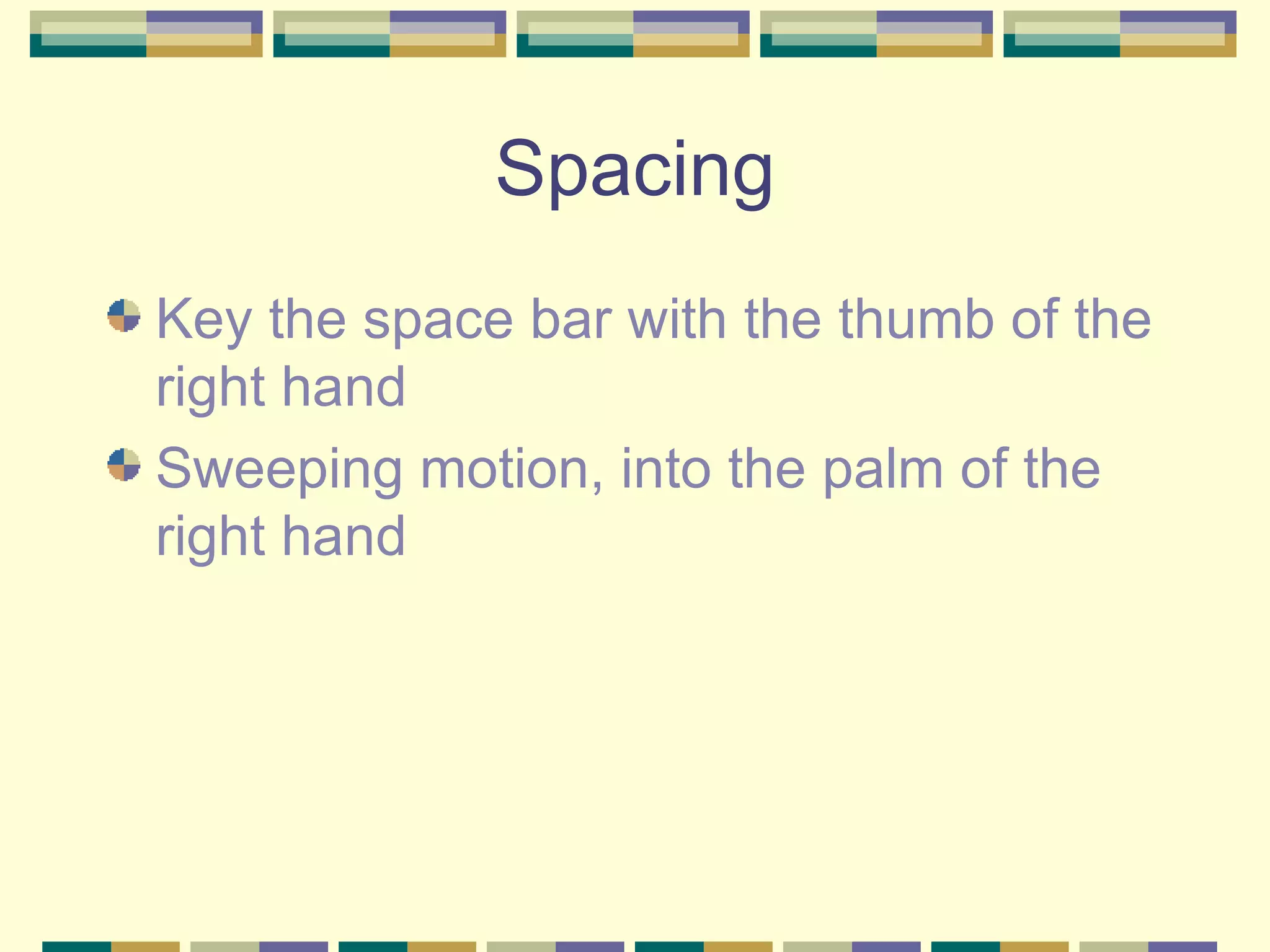 Spacing

Key the space bar with the thumb of the right hand

Sweeping motion, into the palm of the right hand